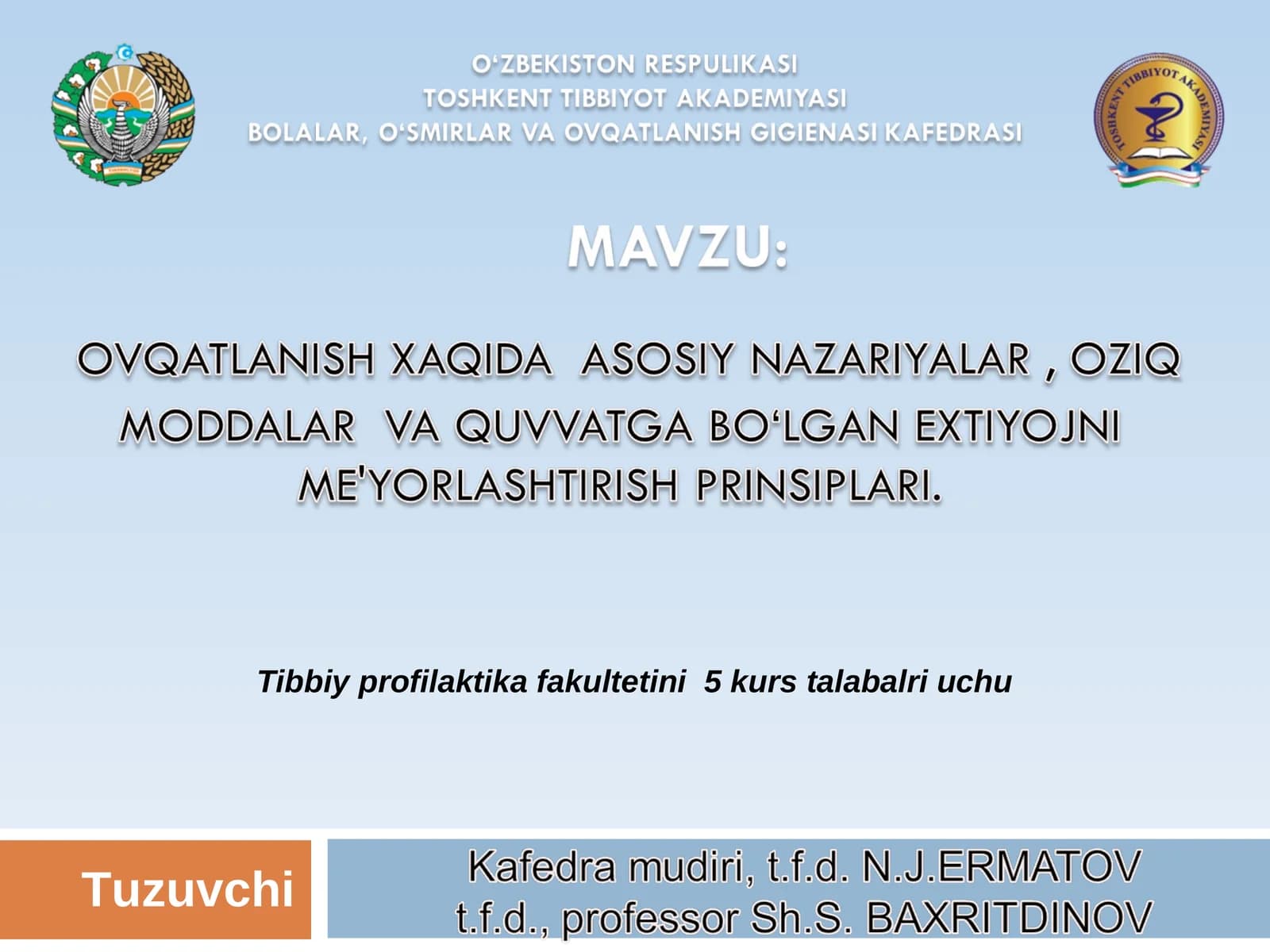 TOSHKENT TIBBIYOT AKADEMIYASI

O‘ZBEKISTON RESPULIKASI
TOSHKENT TIBBIYOT AKADEMIYASI
BOLALAR, O‘SMIRLAR VA OVQATLANISH GIGIENASI KAFEDRASI

MAVZU:

OVQATLANISH XAQIDA ASOSIY NAZARIYALAR , OZIQ MODDALAR VA QUVVATGA BO‘LGAN EXTIYOJNI ME'YORLASHTIRISH PRINSIPLARI.

Tibbiy profilaktika fakultetini 5 kurs talabalri uchu

Tuzuvchi

Kafedra mudiri, t.f.d. N.J.ERMATOV
t.f.d., professor Sh.S. BAXRITDINOV